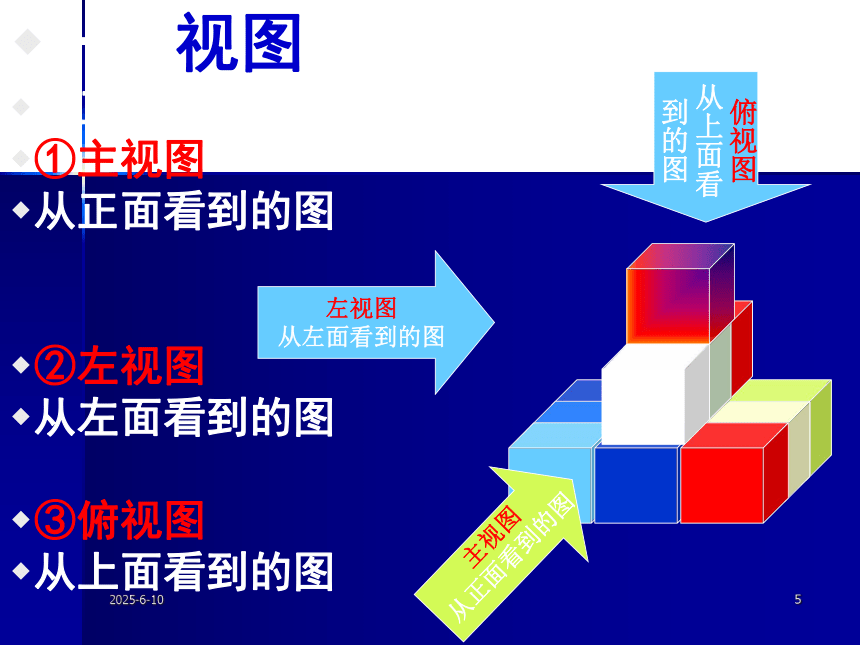 视图

①主视图
从正面看到的图

②左视图
从左面看到的图

③俯视图
从上面看到的图

俯视图
从上面看到的图

左视图
从左面看到的图

主视图
从正面看到的图

2025-6-10

5